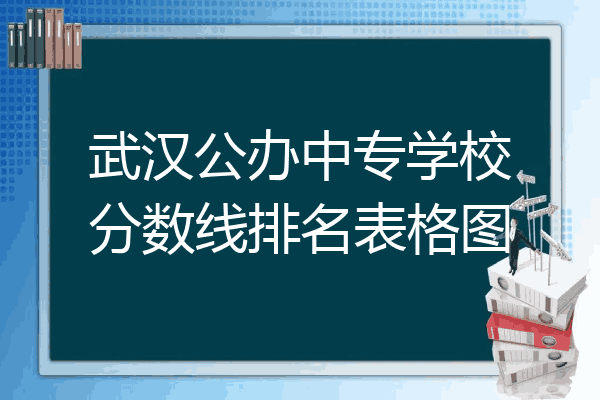 武汉公办中专学校分数线排名表格图